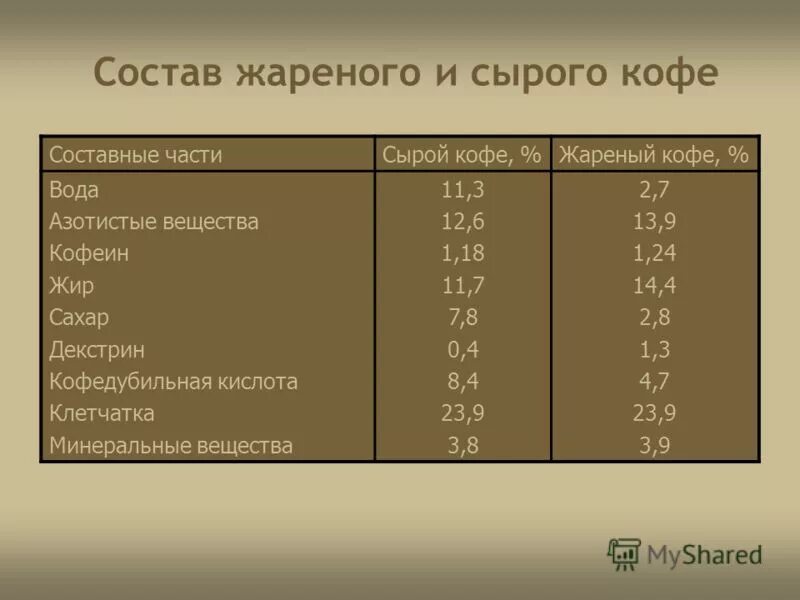 Состав жареного и сырого кофе

| Составные части | Сырой кофе, % | Жареный кофе, % |
|---|---|---|
| Вода | 11,3 | 2,7 |
| Азотистые вещества | 12,6 | 13,9 |
| Кофеин | 1,18 | 1,24 |
| Жир | 11,7 | 14,4 |
| Сахар | 7,8 | 2,8 |
| Декстрин | 0,4 | 1,3 |
| Кофедубильная кислота | 8,4 | 4,7 |
| Клетчатка | 23,9 | 23,9 |
| Минеральные вещества | 3,8 | 3,9 |

MyShared